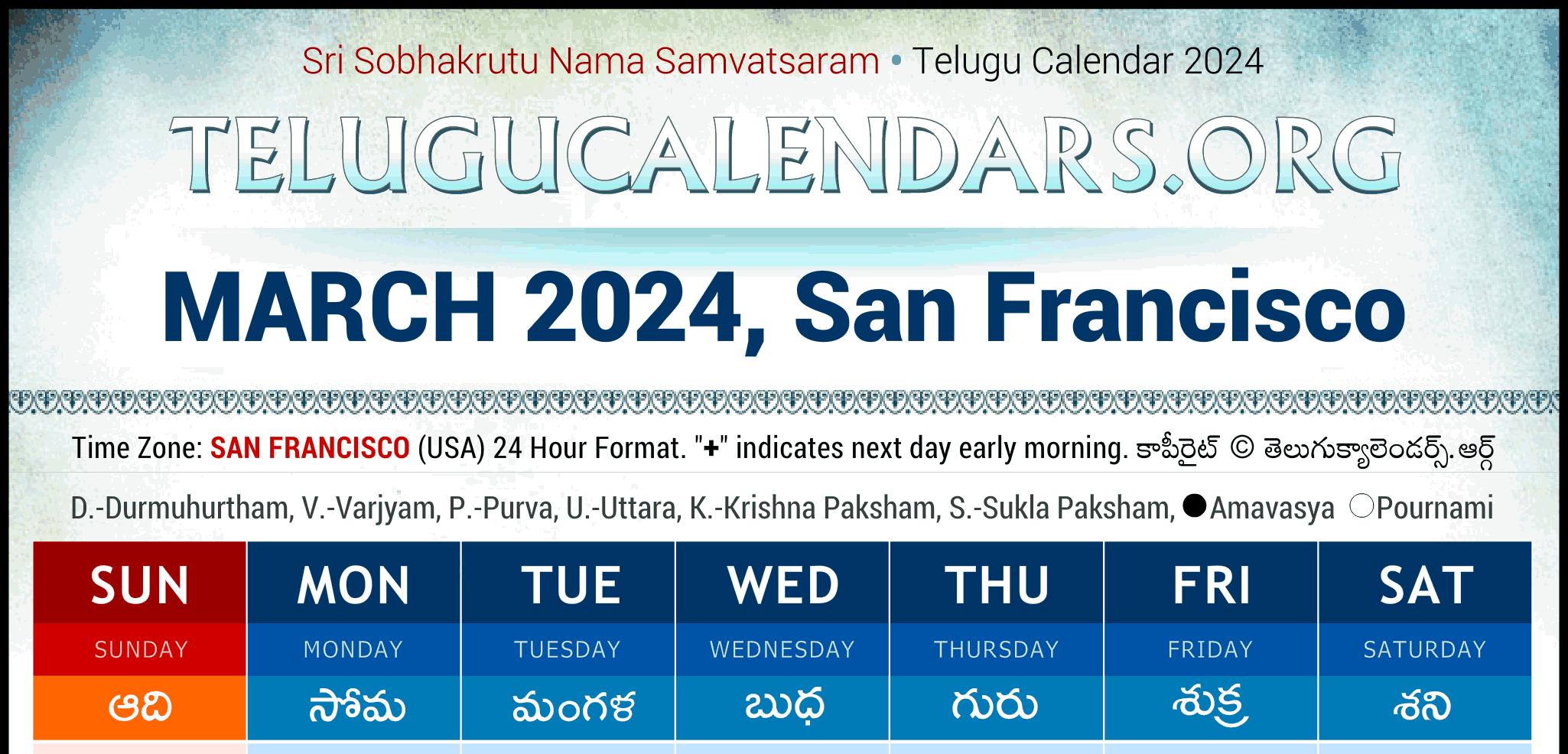 Sri Sobhakrutu Nama Samvatsaram • Telugu Calendar 2024

TELUGUCALENDARS.ORG

MARCH 2024, San Francisco

Time Zone: SAN FRANCISCO (USA) 24 Hour Format. "+" indicates next day early morning. కాపీరైట్ © తెలుగుక్యాలెండర్స్.ఆర్గ్

D.-Durmuhurtham, V.-Varjyam, P.-Purva, U.-Uttara, K.-Krishna Paksham, S.-Sukla Paksham, ●Amavasya ○Pournami

| SUN | MON | TUE | WED | THU | FRI | SAT |
|---|---|---|---|---|---|---|
| SUNDAY | MONDAY | TUESDAY | WEDNESDAY | THURSDAY | FRIDAY | SATURDAY |
| ఆది | సోమ | మంగళ | బుధ | గురు | శుక్ర | శని |